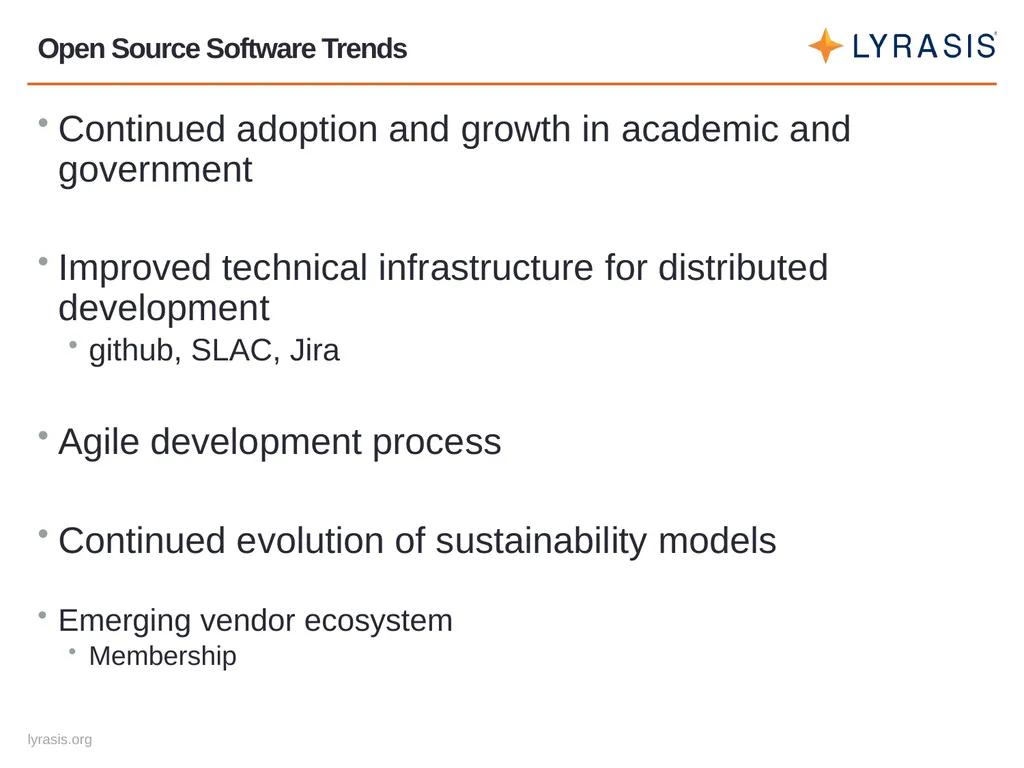 Open Source Software Trends

LYRASIS

• Continued adoption and growth in academic and government

• Improved technical infrastructure for distributed development
  • github, SLAC, Jira

• Agile development process

• Continued evolution of sustainability models

• Emerging vendor ecosystem
  • Membership

lyrasis.org